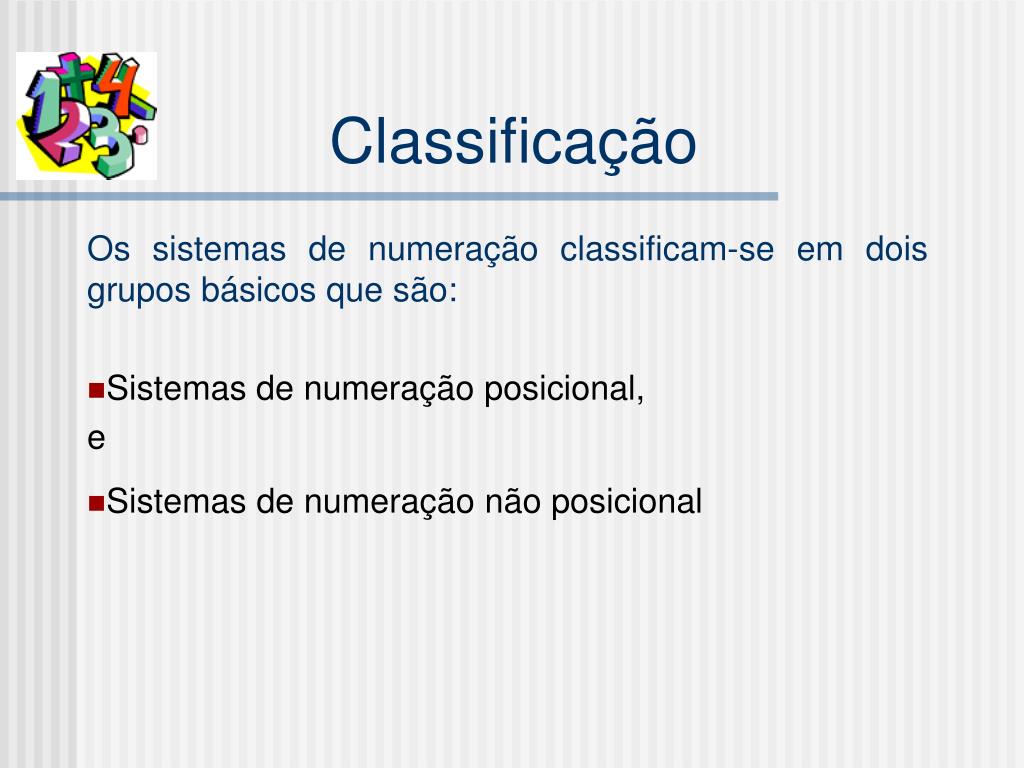 Classificação

Os sistemas de numeração classificam-se em dois grupos básicos que são:

Sistemas de numeração posicional,

e

Sistemas de numeração não posicional